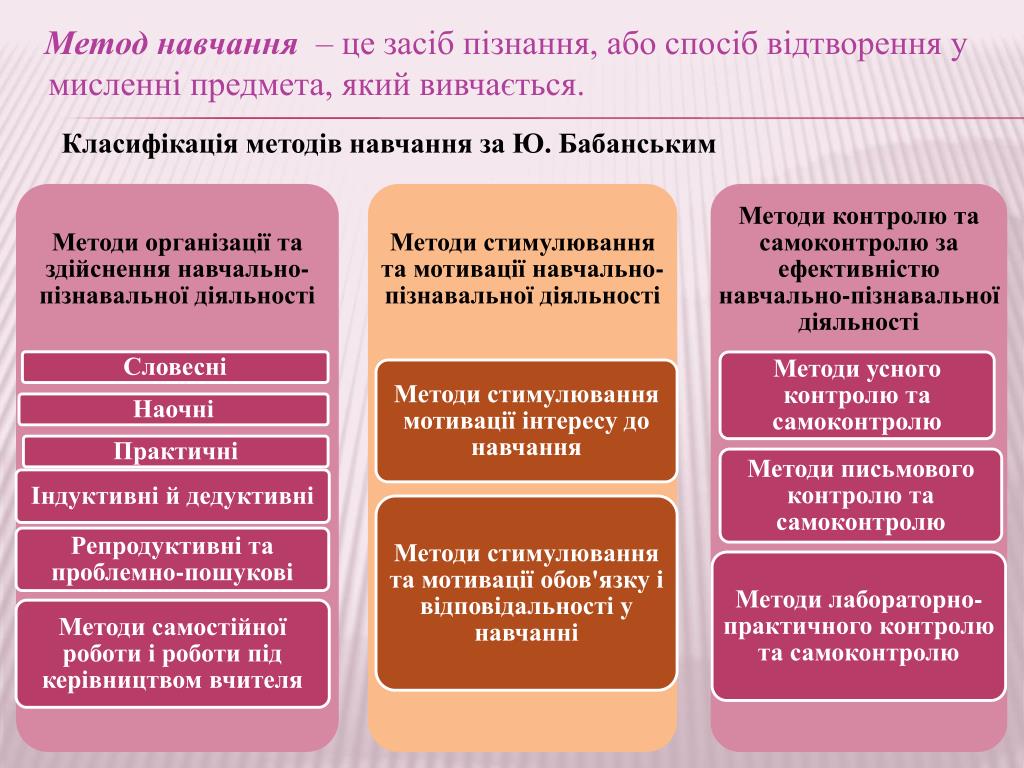 Метод навчання – це засіб пізнання, або спосіб відтворення у мисленні предмета, який вивчається.

Класифікація методів навчання за Ю. Бабанським

Методи організації та здійснення навчально-пізнавальної діяльності

Словесні

Наочні

Практичні

Індуктивні й дедуктивні

Репродуктивні та проблемно-пошукові

Методи самостійної роботи і роботи під керівництвом вчителя

Методи стимулювання та мотивації навчально-пізнавальної діяльності

Методи стимулювання мотивації інтересу до навчання

Методи стимулювання та мотивації обов'язку і відповідальності у навчанні

Методи контролю та самоконтролю за ефективністю навчально-пізнавальної діяльності

Методи усного контролю та самоконтролю

Методи письмового контролю та самоконтролю

Методи лабораторно-практичного контролю та самоконтролю